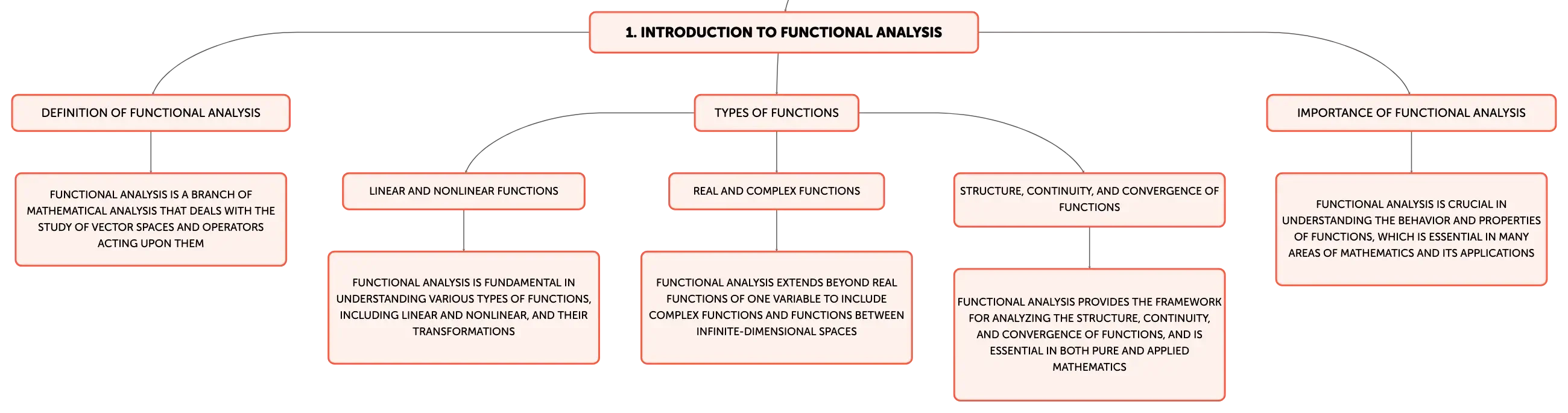 1. INTRODUCTION TO FUNCTIONAL ANALYSIS

DEFINITION OF FUNCTIONAL ANALYSIS

FUNCTIONAL ANALYSIS IS A BRANCH OF MATHEMATICAL ANALYSIS THAT DEALS WITH THE STUDY OF VECTOR SPACES AND OPERATORS ACTING UPON THEM

TYPES OF FUNCTIONS

LINEAR AND NONLINEAR FUNCTIONS

FUNCTIONAL ANALYSIS IS FUNDAMENTAL IN UNDERSTANDING VARIOUS TYPES OF FUNCTIONS, INCLUDING LINEAR AND NONLINEAR, AND THEIR TRANSFORMATIONS

REAL AND COMPLEX FUNCTIONS

FUNCTIONAL ANALYSIS EXTENDS BEYOND REAL FUNCTIONS OF ONE VARIABLE TO INCLUDE COMPLEX FUNCTIONS AND FUNCTIONS BETWEEN INFINITE-DIMENSIONAL SPACES

STRUCTURE, CONTINUITY, AND CONVERGENCE OF FUNCTIONS

FUNCTIONAL ANALYSIS PROVIDES THE FRAMEWORK FOR ANALYZING THE STRUCTURE, CONTINUITY, AND CONVERGENCE OF FUNCTIONS, AND IS ESSENTIAL IN BOTH PURE AND APPLIED MATHEMATICS

IMPORTANCE OF FUNCTIONAL ANALYSIS

FUNCTIONAL ANALYSIS IS CRUCIAL IN UNDERSTANDING THE BEHAVIOR AND PROPERTIES OF FUNCTIONS, WHICH IS ESSENTIAL IN MANY AREAS OF MATHEMATICS AND ITS APPLICATIONS